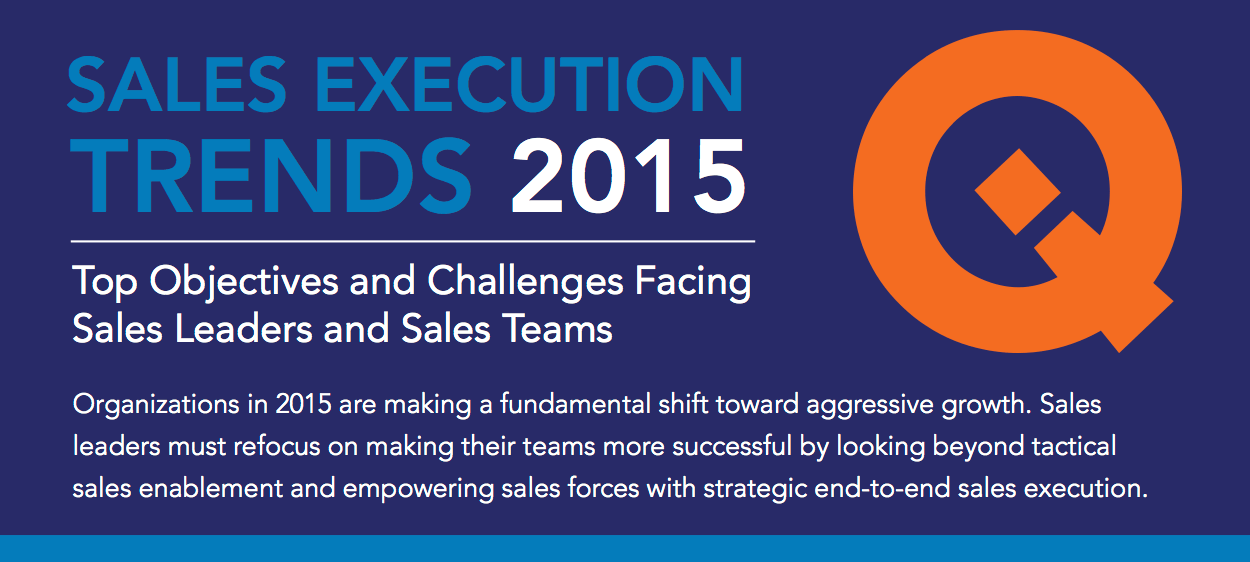 SALES EXECUTION TRENDS 2015

Top Objectives and Challenges Facing Sales Leaders and Sales Teams

Organizations in 2015 are making a fundamental shift toward aggressive growth. Sales leaders must refocus on making their teams more successful by looking beyond tactical sales enablement and empowering sales forces with strategic end-to-end sales execution.